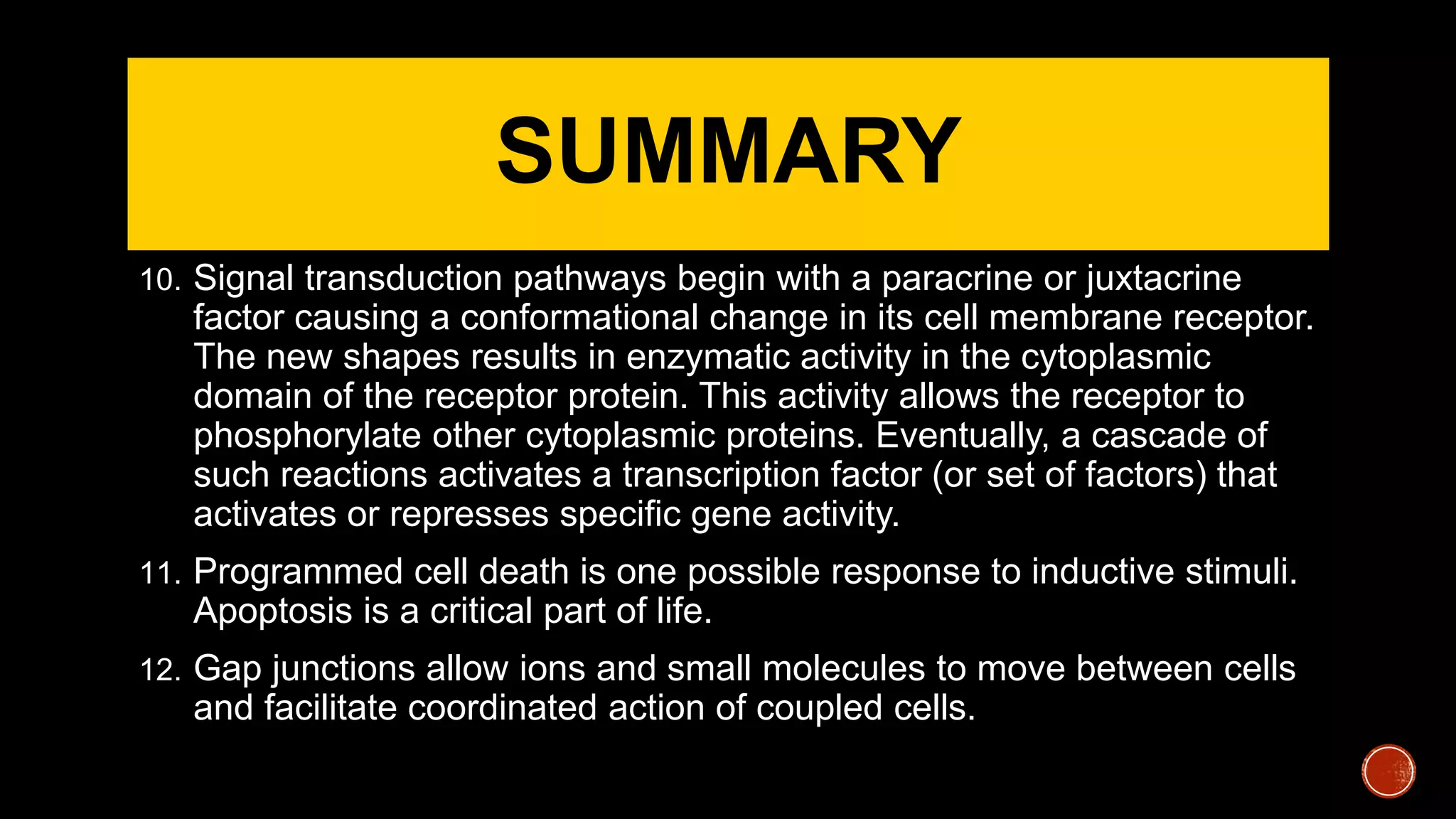 SUMMARY

10. Signal transduction pathways begin with a paracrine or juxtacrine factor causing a conformational change in its cell membrane receptor. The new shapes results in enzymatic activity in the cytoplasmic domain of the receptor protein. This activity allows the receptor to phosphorylate other cytoplasmic proteins. Eventually, a cascade of such reactions activates a transcription factor (or set of factors) that activates or represses specific gene activity.

11. Programmed cell death is one possible response to inductive stimuli. Apoptosis is a critical part of life.

12. Gap junctions allow ions and small molecules to move between cells and facilitate coordinated action of coupled cells.